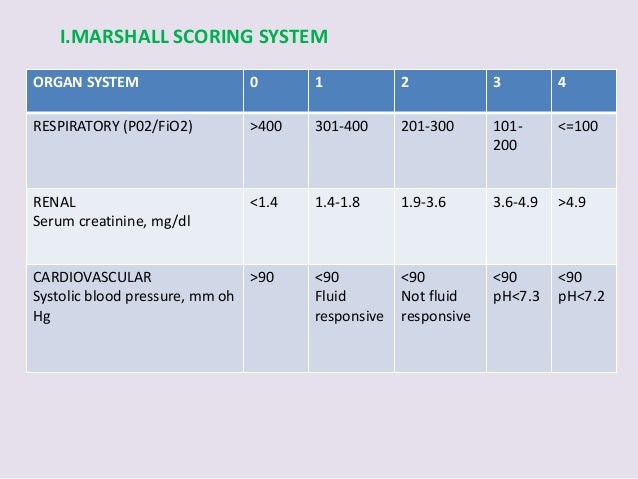 I.MARSHALL SCORING SYSTEM

| ORGAN SYSTEM | 0 | 1 | 2 | 3 | 4 |
|---|---|---|---|---|---|
| RESPIRATORY (P02/FiO2) | >400 | 301-400 | 201-300 | 101-200 | <=100 |
| RENAL Serum creatinine, mg/dl | <1.4 | 1.4-1.8 | 1.9-3.6 | 3.6-4.9 | >4.9 |
| CARDIOVASCULAR Systolic blood pressure, mm oh Hg | >90 | <90 Fluid responsive | <90 Not fluid responsive | <90 pH<7.3 | <90 pH<7.2 |